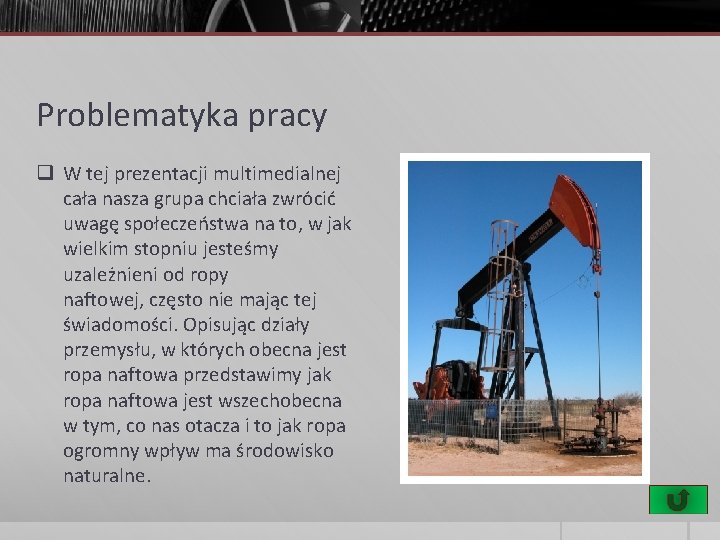 Problematyka pracy

❑ W tej prezentacji multimedialnej cała nasza grupa chciała zwrócić uwagę społeczeństwa na to, w jak wielkim stopniu jesteśmy uzależnieni od ropy naftowej, często nie mając tej świadomości. Opisując działy przemysłu, w których obecna jest ropa naftowa przedstawimy jak ropa naftowa jest wszechobecna w tym, co nas otacza i to jak ropa ogromny wpływ ma środowisko naturalne.